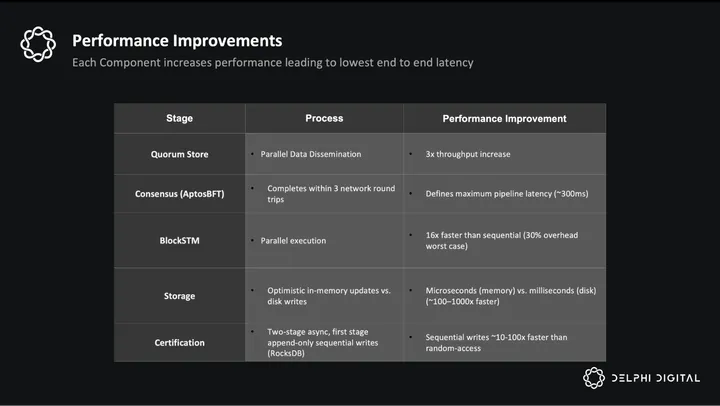 Performance Improvements
Each Component increases performance leading to lowest end to end latency

| Stage | Process | Performance Improvement |
|---|---|---|
| Quorum Store | • Parallel Data Dissemination | • 3x throughput increase |
| Consensus (AptosBFT) | • Completes within 3 network round trips | • Defines maximum pipeline latency (~300ms) |
| BlockSTM | • Parallel execution | • 16x faster than sequential (30% overhead worst case) |
| Storage | • Optimistic in-memory updates vs. disk writes | • Microseconds (memory) vs. milliseconds (disk) (~100–1000x faster) |
| Certification | • Two-stage async, first stage append-only sequential writes (RocksDB) | • Sequential writes ~10-100x faster than random-access |

DELPHI DIGITAL